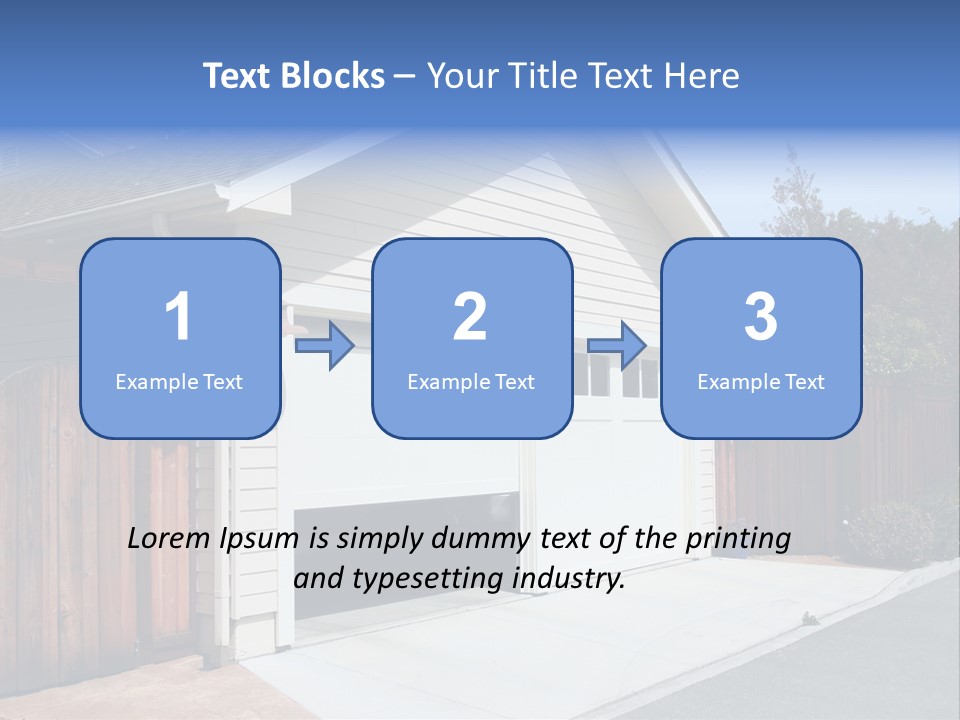 Text Blocks – Your Title Text Here

1
Example Text

2
Example Text

3
Example Text

Lorem Ipsum is simply dummy text of the printing and typesetting industry.